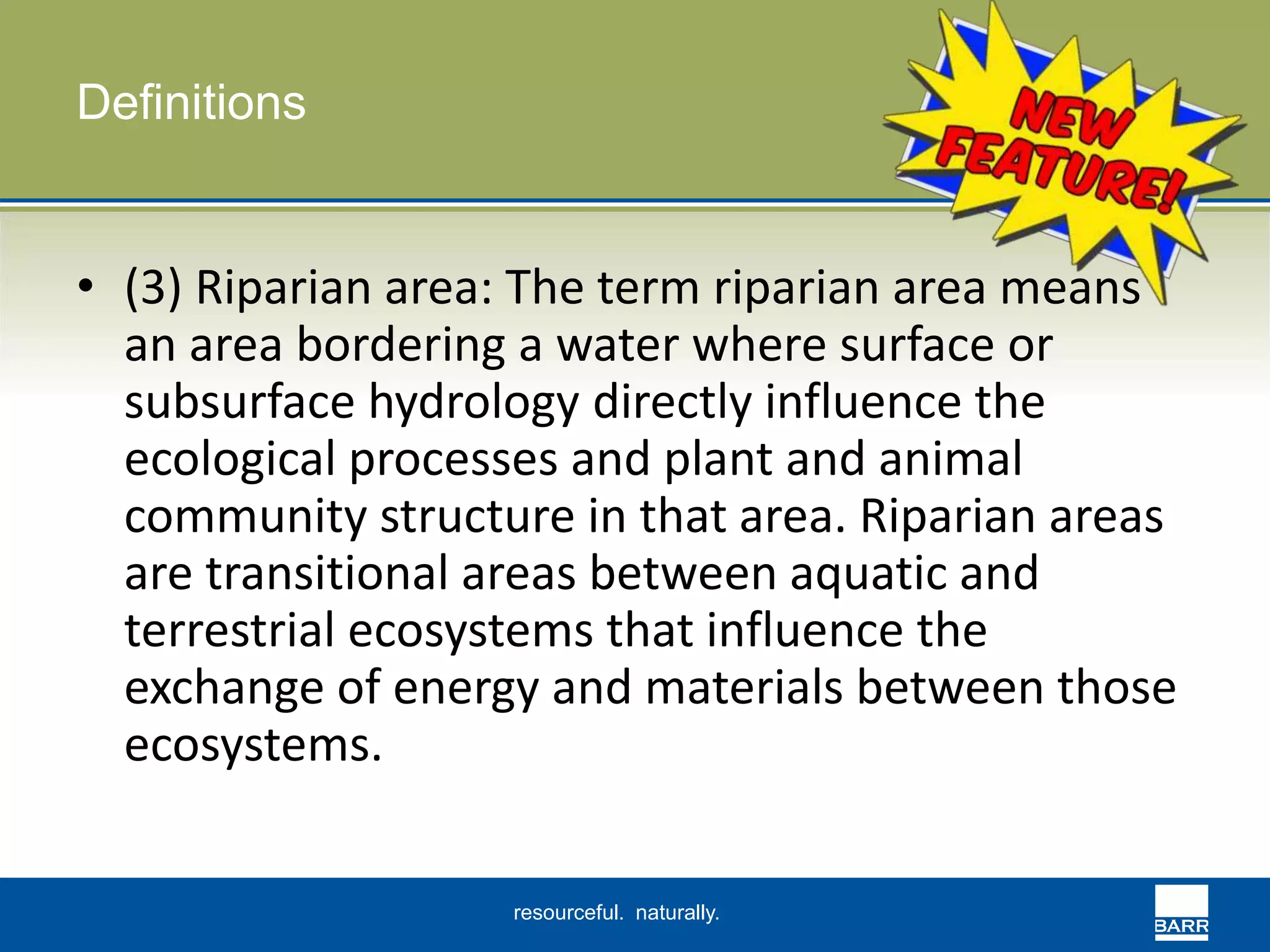 Definitions

NEW FEATURE!

• (3) Riparian area: The term riparian area means an area bordering a water where surface or subsurface hydrology directly influence the ecological processes and plant and animal community structure in that area. Riparian areas are transitional areas between aquatic and terrestrial ecosystems that influence the exchange of energy and materials between those ecosystems.

resourceful. naturally.

BARR